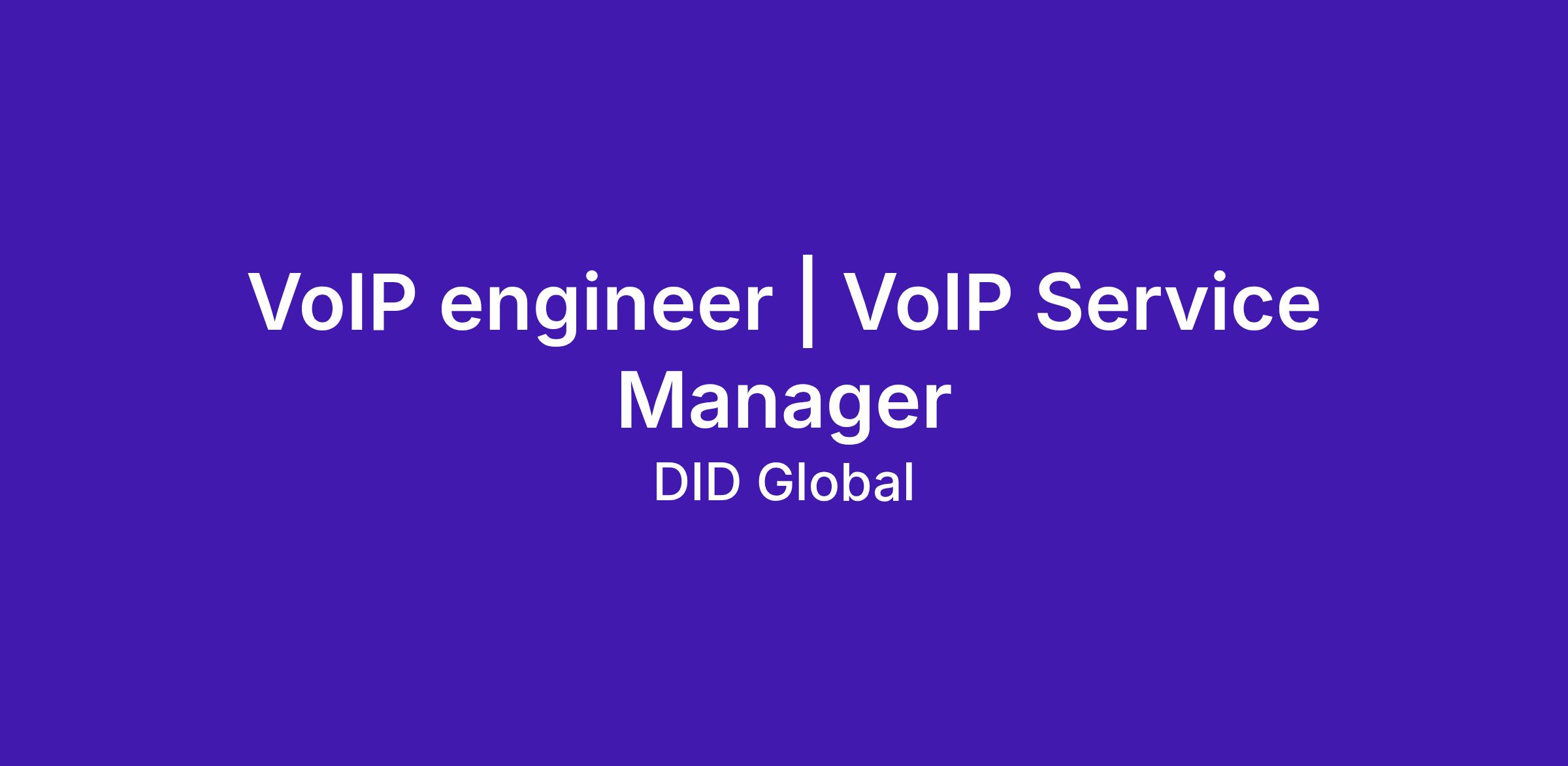 VoIP engineer | VoIP Service Manager

DID Global